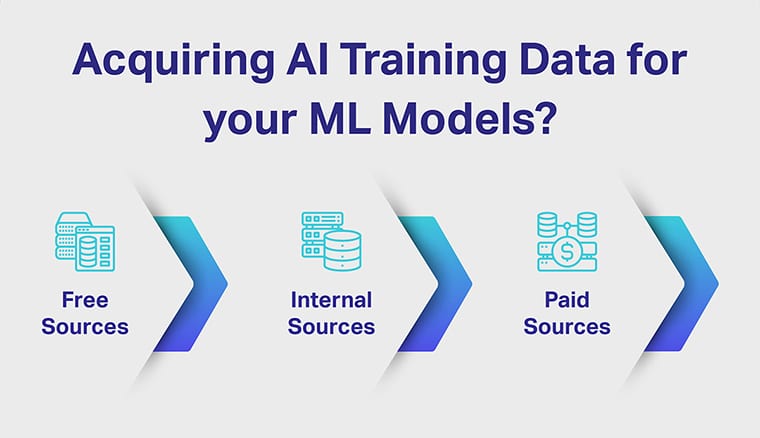 Acquiring AI Training Data for your ML Models?

Free Sources

Internal Sources

Paid Sources